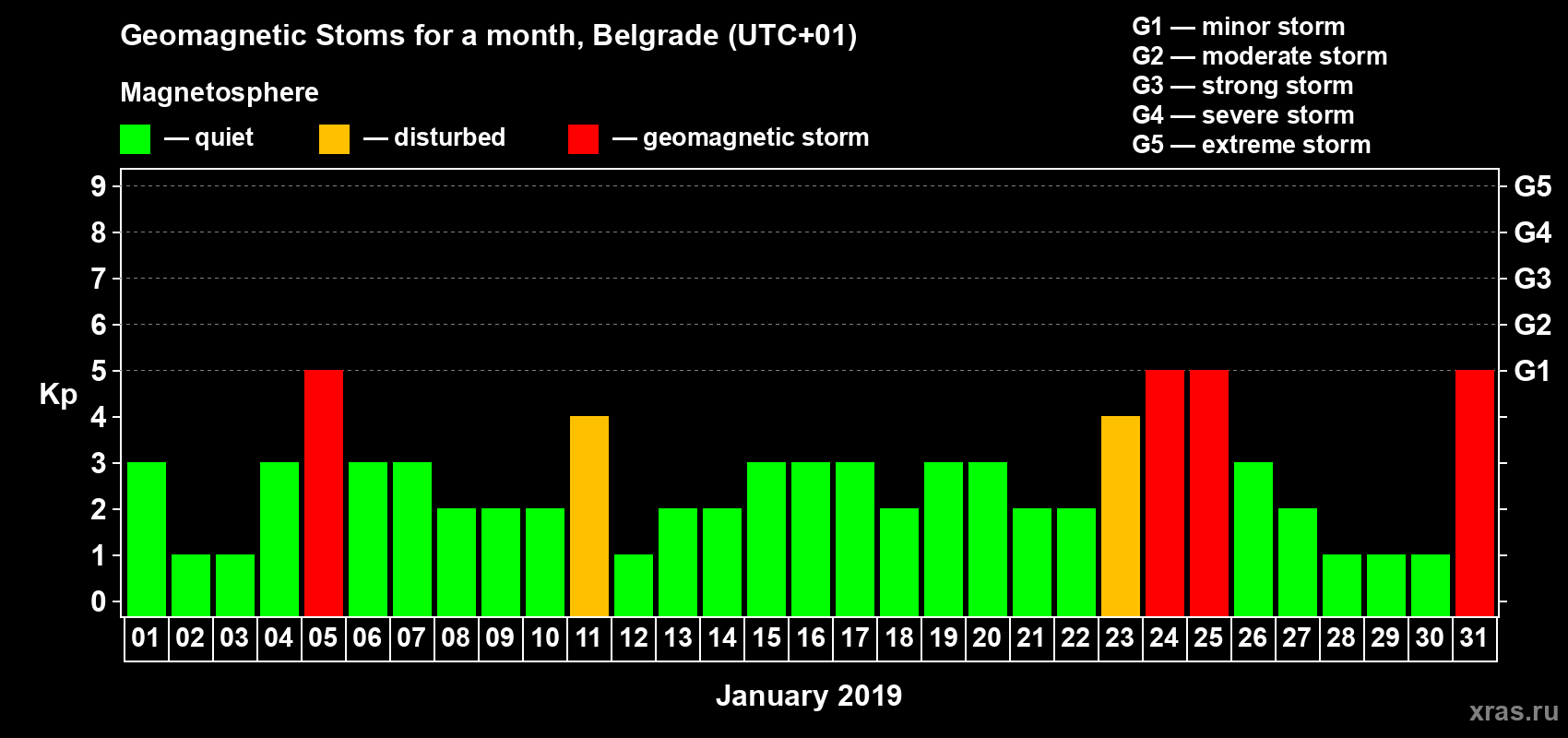 Geomagnetic Stoms for a month, Belgrade (UTC+01)

Magnetosphere

— quiet — disturbed — geomagnetic storm

G1 — minor storm
G2 — moderate storm
G3 — strong storm
G4 — severe storm
G5 — extreme storm

Kp

9
8
7
6
5
4
3
2
1
0

G5
G4
G3
G2
G1

01 02 03 04 05 06 07 08 09 10 11 12 13 14 15 16 17 18 19 20 21 22 23 24 25 26 27 28 29 30 31

January 2019

xras.ru